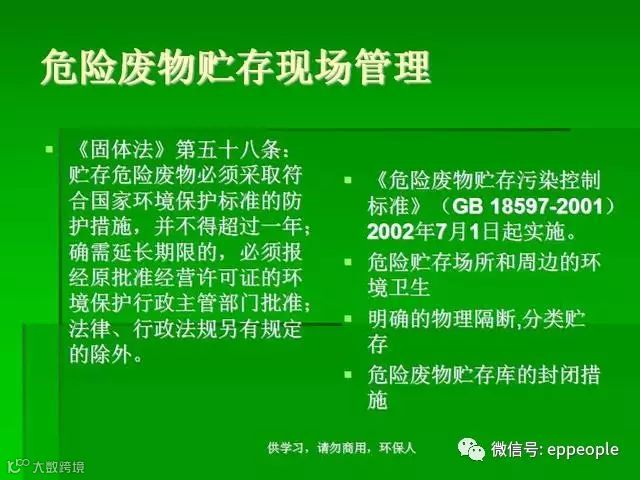 危险废物贮存现场管理

《固体法》第五十八条：贮存危险废物必须采取符合国家环境保护标准的防护措施，并不得超过一年；确需延长期限的，必须报经原批准经营许可证的环境保护行政主管部门批准；法律、行政法规另有规定的除外。

《危险废物贮存污染控制标准》（GB 18597-2001）2002年7月1日起实施。

危险贮存场所和周边的环境卫生

明确的物理隔断,分类贮存

危险废物贮存库的封闭措施

供学习，请勿商用，环保人

微信号: eppeople

大数跨境